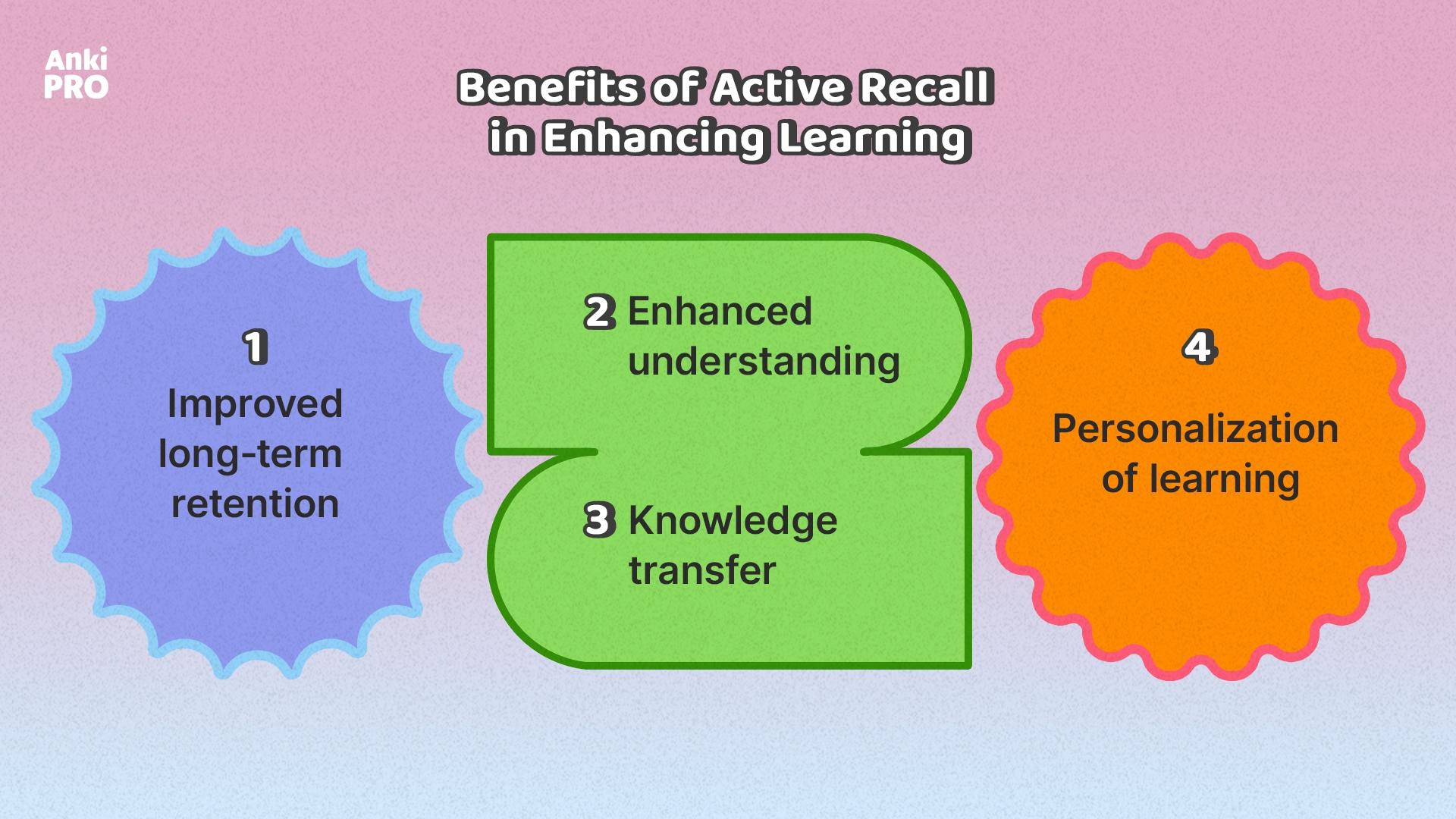 Anki PRO

Benefits of Active Recall in Enhancing Learning

1
Improved long-term retention

2 Enhanced understanding

3 Knowledge transfer

4
Personalization of learning